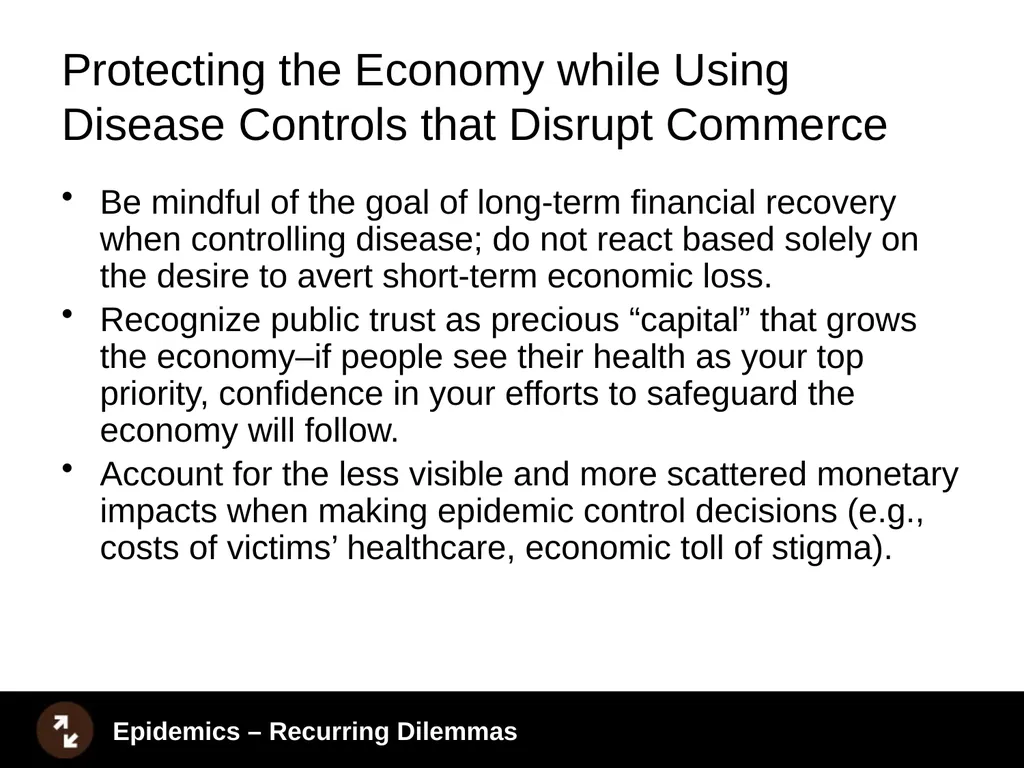 Protecting the Economy while Using Disease Controls that Disrupt Commerce

• Be mindful of the goal of long-term financial recovery when controlling disease; do not react based solely on the desire to avert short-term economic loss.

• Recognize public trust as precious “capital” that grows the economy–if people see their health as your top priority, confidence in your efforts to safeguard the economy will follow.

• Account for the less visible and more scattered monetary impacts when making epidemic control decisions (e.g., costs of victims’ healthcare, economic toll of stigma).

Epidemics – Recurring Dilemmas